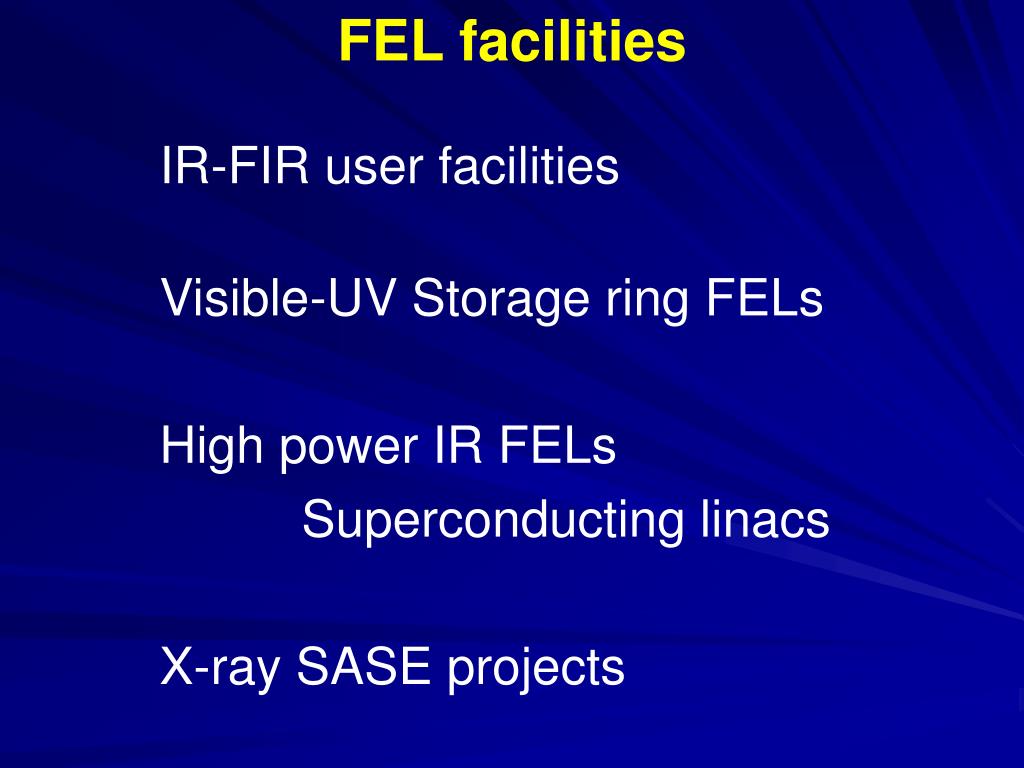 FEL facilities

IR-FIR user facilities

Visible-UV Storage ring FELs

High power IR FELs

Superconducting linacs

X-ray SASE projects